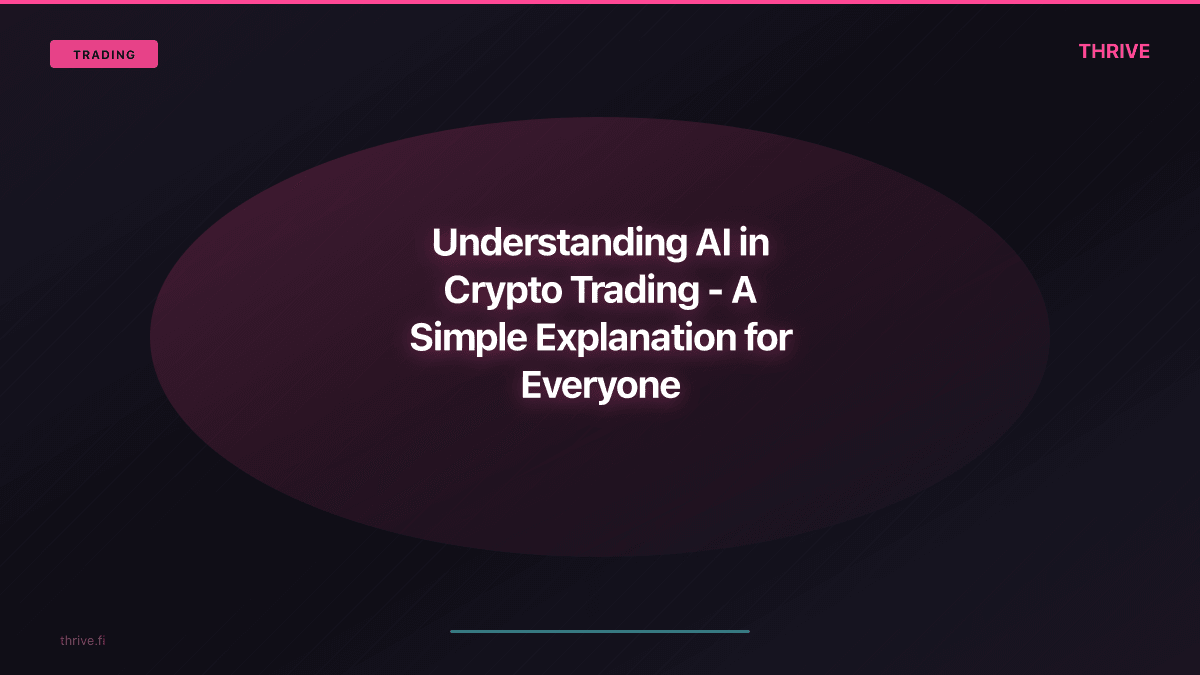 TRADING

THRIVE

Understanding AI in Crypto Trading - A Simple Explanation for Everyone

thrive.fi